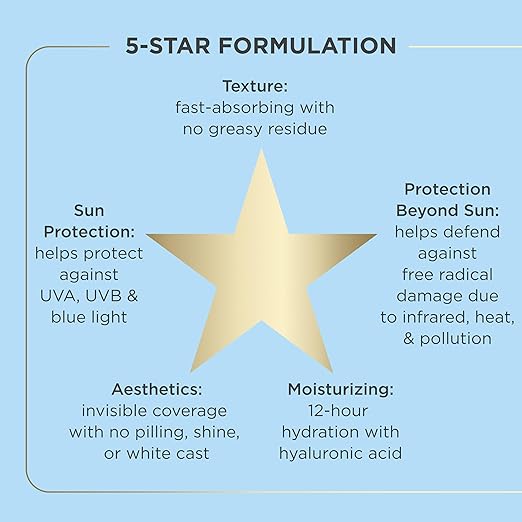 5-STAR FORMULATION

Texture:
fast-absorbing with no greasy residue

Sun Protection:
helps protect against UVA, UVB & blue light

Protection Beyond Sun:
helps defend against free radical damage due to infrared, heat, & pollution

Aesthetics:
invisible coverage with no pilling, shine, or white cast

Moisturizing:
12-hour hydration with hyaluronic acid